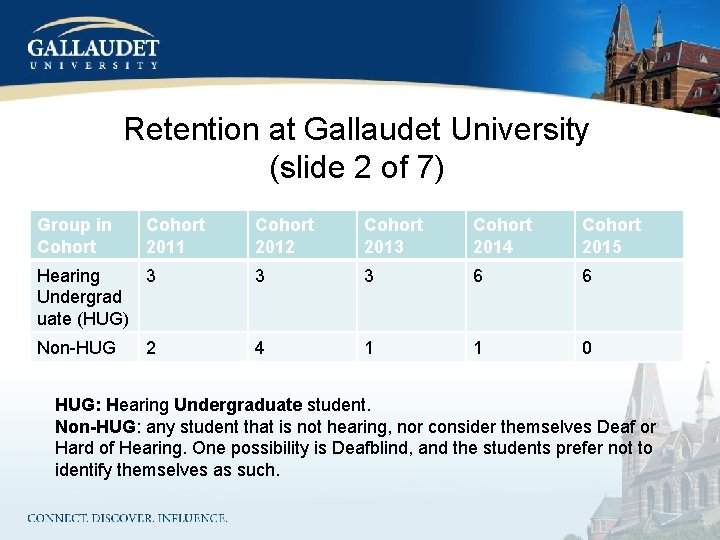 GALLAUDET
UNIVERSITY

Retention at Gallaudet University
(slide 2 of 7)

| Group in Cohort | Cohort 2011 | Cohort 2012 | Cohort 2013 | Cohort 2014 | Cohort 2015 |
|---|---|---|---|---|---|
| Hearing Undergraduate (HUG) | 3 | 3 | 3 | 6 | 6 |
| Non-HUG | 2 | 4 | 1 | 1 | 0 |

HUG: Hearing Undergraduate student.
Non-HUG: any student that is not hearing, nor consider themselves Deaf or Hard of Hearing. One possibility is Deafblind, and the students prefer not to identify themselves as such.

CONNECT. DISCOVER. INFLUENCE.